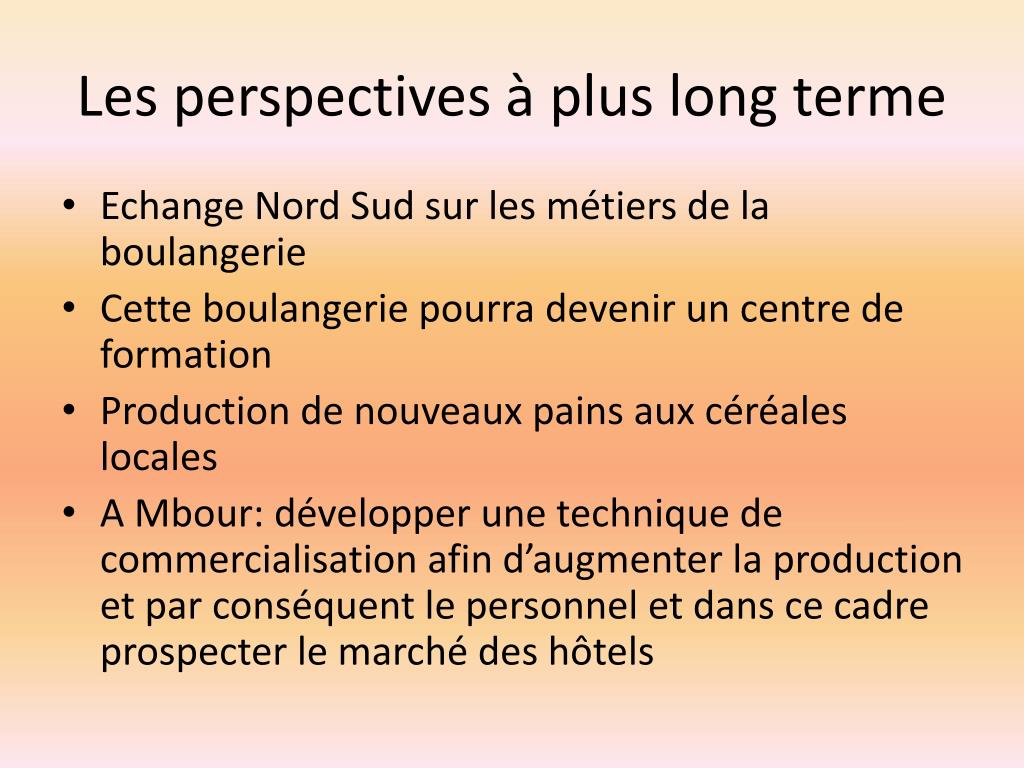 Les perspectives à plus long terme

• Echange Nord Sud sur les métiers de la boulangerie
• Cette boulangerie pourra devenir un centre de formation
• Production de nouveaux pains aux céréales locales
• A Mbour: développer une technique de commercialisation afin d’augmenter la production et par conséquent le personnel et dans ce cadre prospecter le marché des hôtels